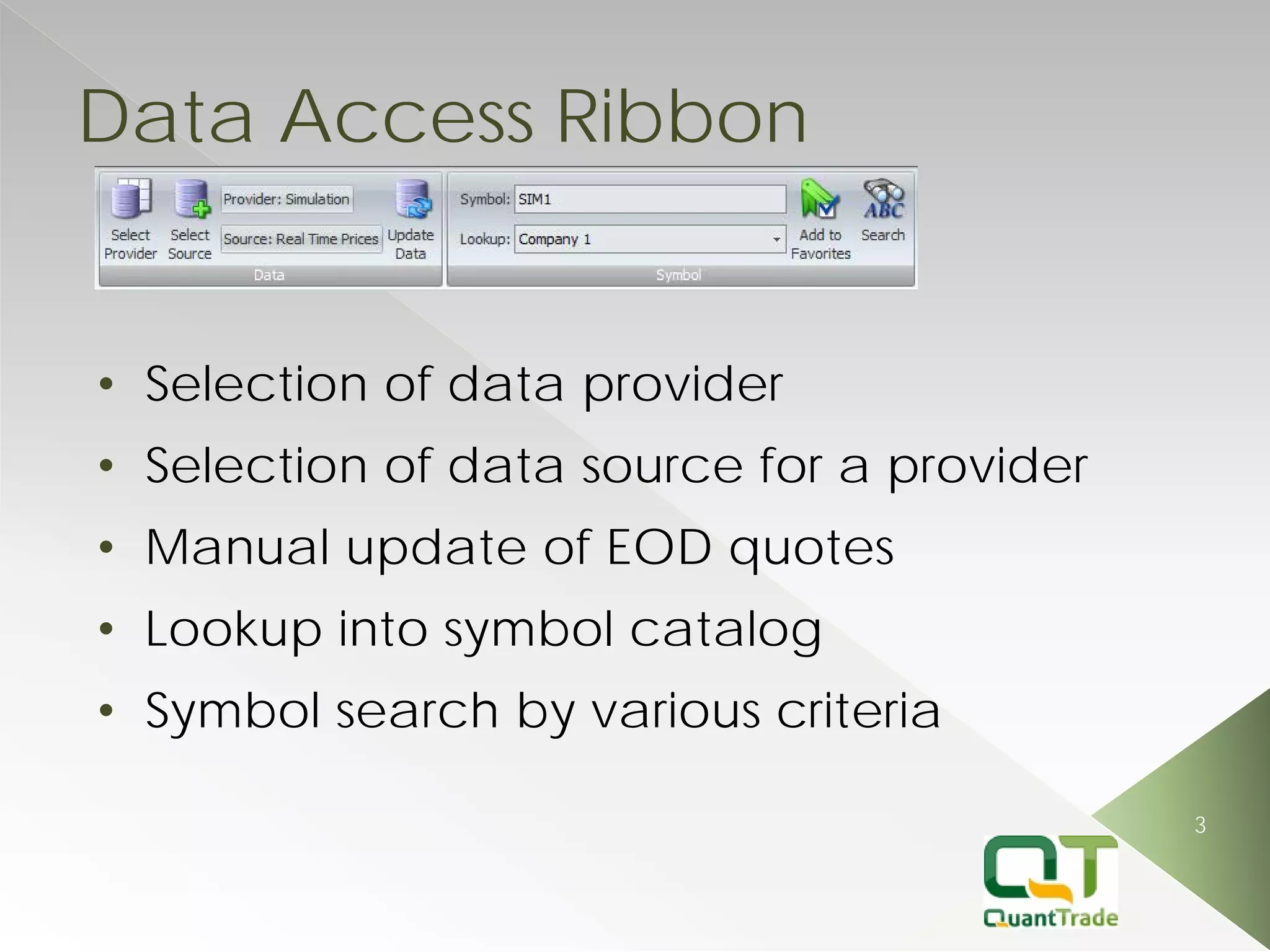 Data Access Ribbon

Select Provider Select Source Provider: Simulation Source: Real Time Prices Update Data
Data

Symbol: SIM1
Lookup: Company 1
Add to Favorites ABC Search
Symbol

• Selection of data provider
• Selection of data source for a provider
• Manual update of EOD quotes
• Lookup into symbol catalog
• Symbol search by various criteria

3

QT
QuantTrade